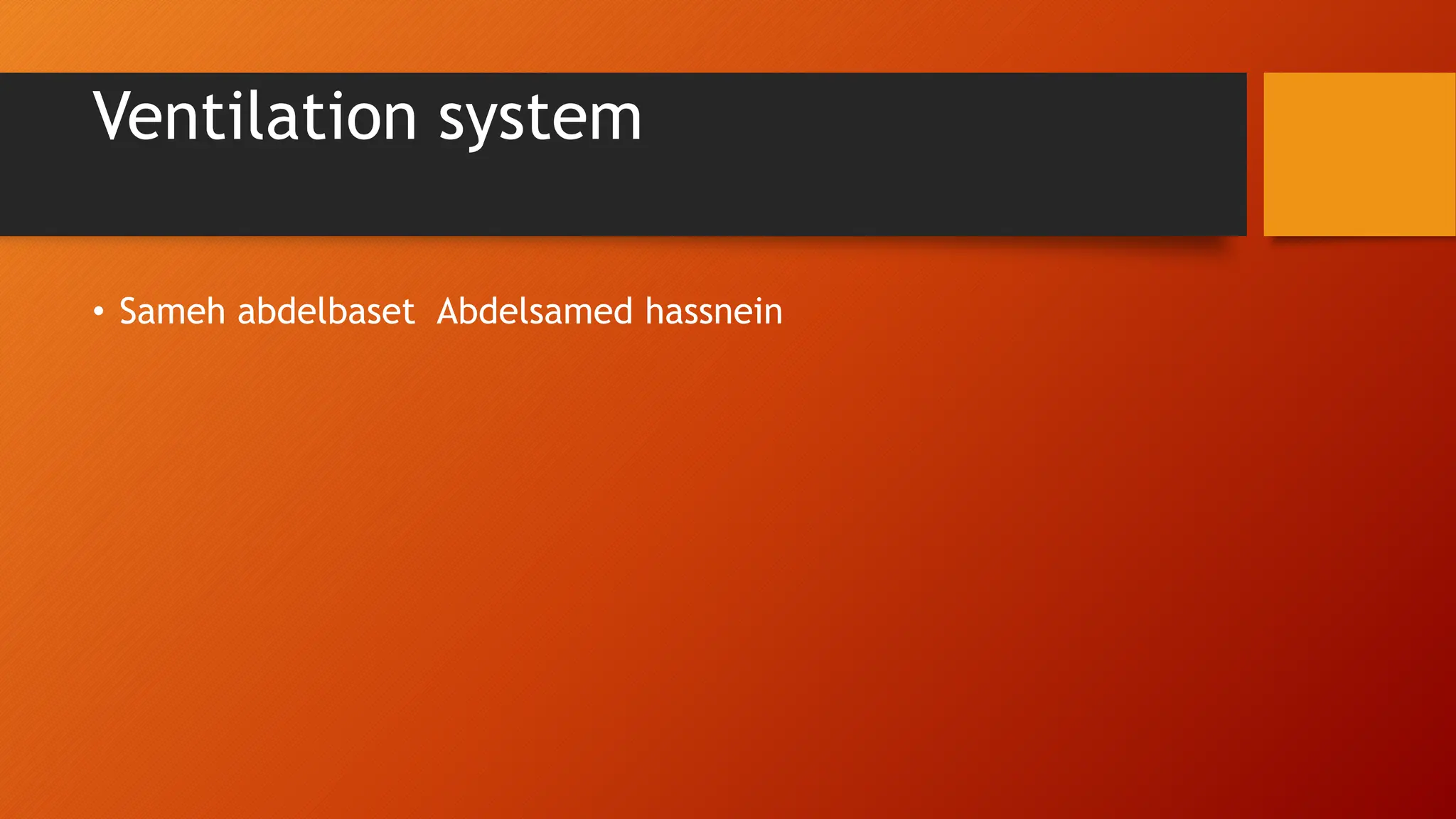 Ventilation system

• Sameh abdelbaset  Abdelsamed hassnein